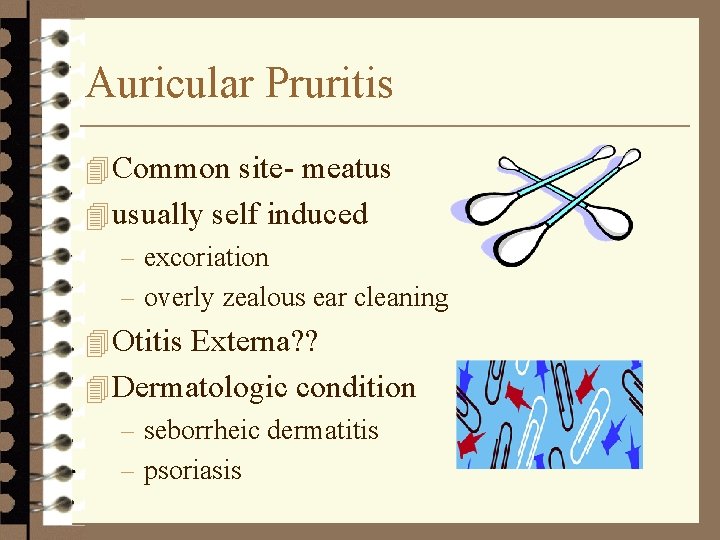 Auricular Pruritis

Common site- meatus

usually self induced

– excoriation

– overly zealous ear cleaning

Otitis Externa??

Dermatologic condition

– seborrheic dermatitis

– psoriasis